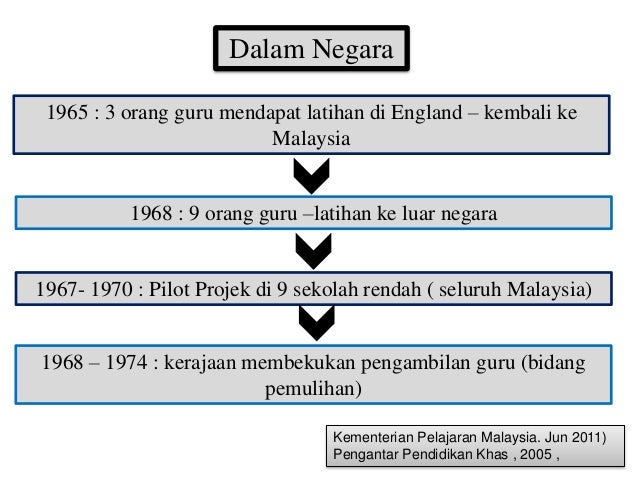 Dalam Negara

1965 : 3 orang guru mendapat latihan di England – kembali ke Malaysia

1968 : 9 orang guru –latihan ke luar negara

1967- 1970 : Pilot Projek di 9 sekolah rendah ( seluruh Malaysia)

1968 – 1974 : kerajaan membekukan pengambilan guru (bidang pemulihan)

Kementerian Pelajaran Malaysia. Jun 2011)
Pengantar Pendidikan Khas , 2005 ,